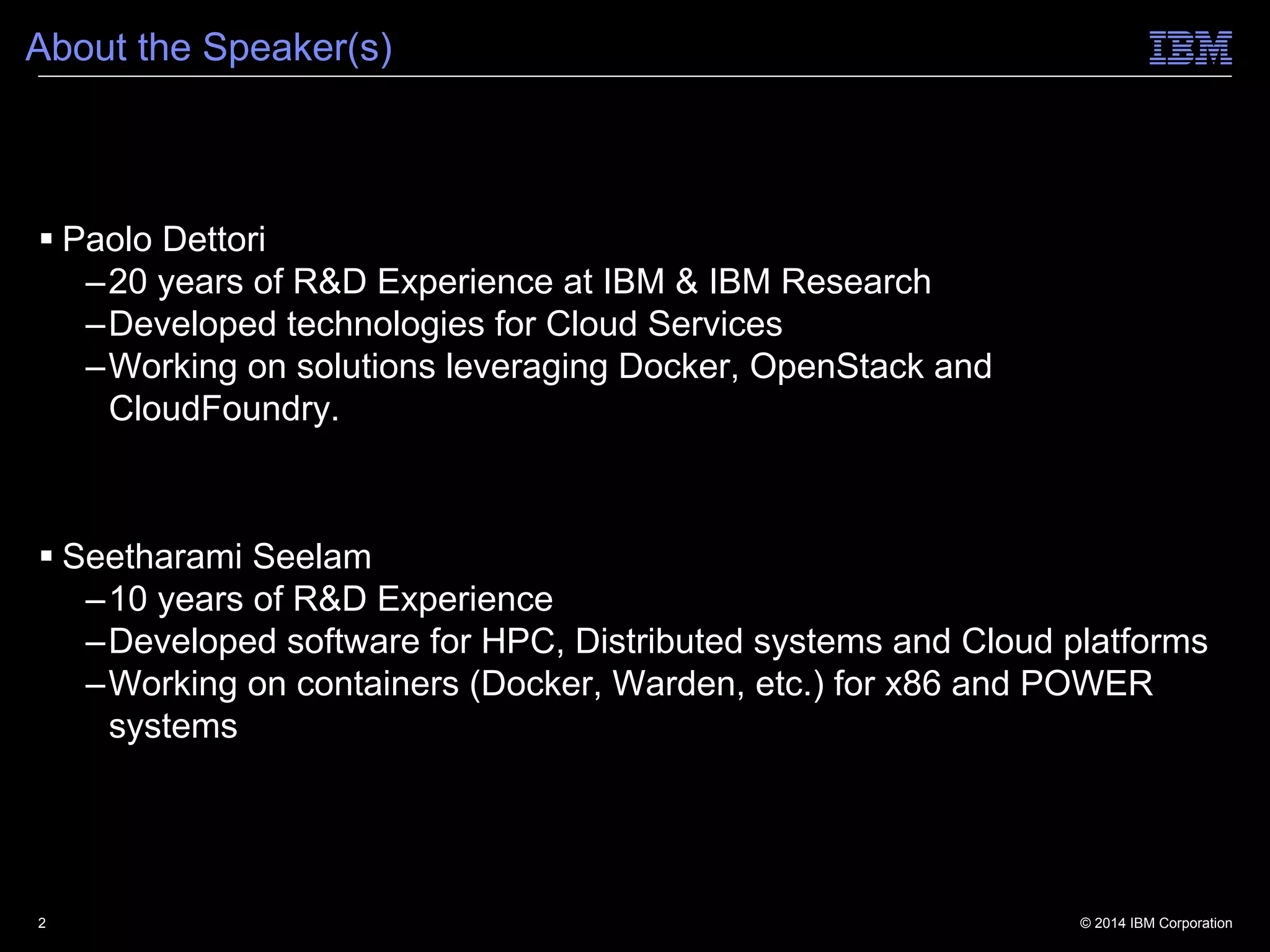 About the Speaker(s)

IBM

▪ Paolo Dettori
– 20 years of R&D Experience at IBM & IBM Research
– Developed technologies for Cloud Services
– Working on solutions leveraging Docker, OpenStack and CloudFoundry.

▪ Seetharami Seelam
– 10 years of R&D Experience
– Developed software for HPC, Distributed systems and Cloud platforms
– Working on containers (Docker, Warden, etc.) for x86 and POWER systems

2

© 2014 IBM Corporation